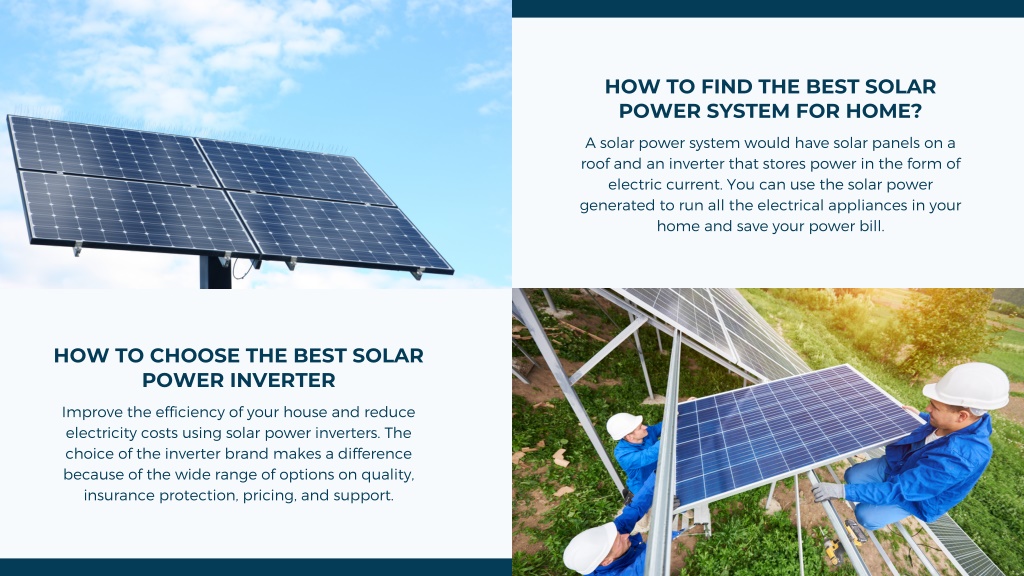 HOW TO FIND THE BEST SOLAR POWER SYSTEM FOR HOME?

A solar power system would have solar panels on a roof and an inverter that stores power in the form of electric current. You can use the solar power generated to run all the electrical appliances in your home and save your power bill.

HOW TO CHOOSE THE BEST SOLAR POWER INVERTER

Improve the efficiency of your house and reduce electricity costs using solar power inverters. The choice of the inverter brand makes a difference because of the wide range of options on quality, insurance protection, pricing, and support.